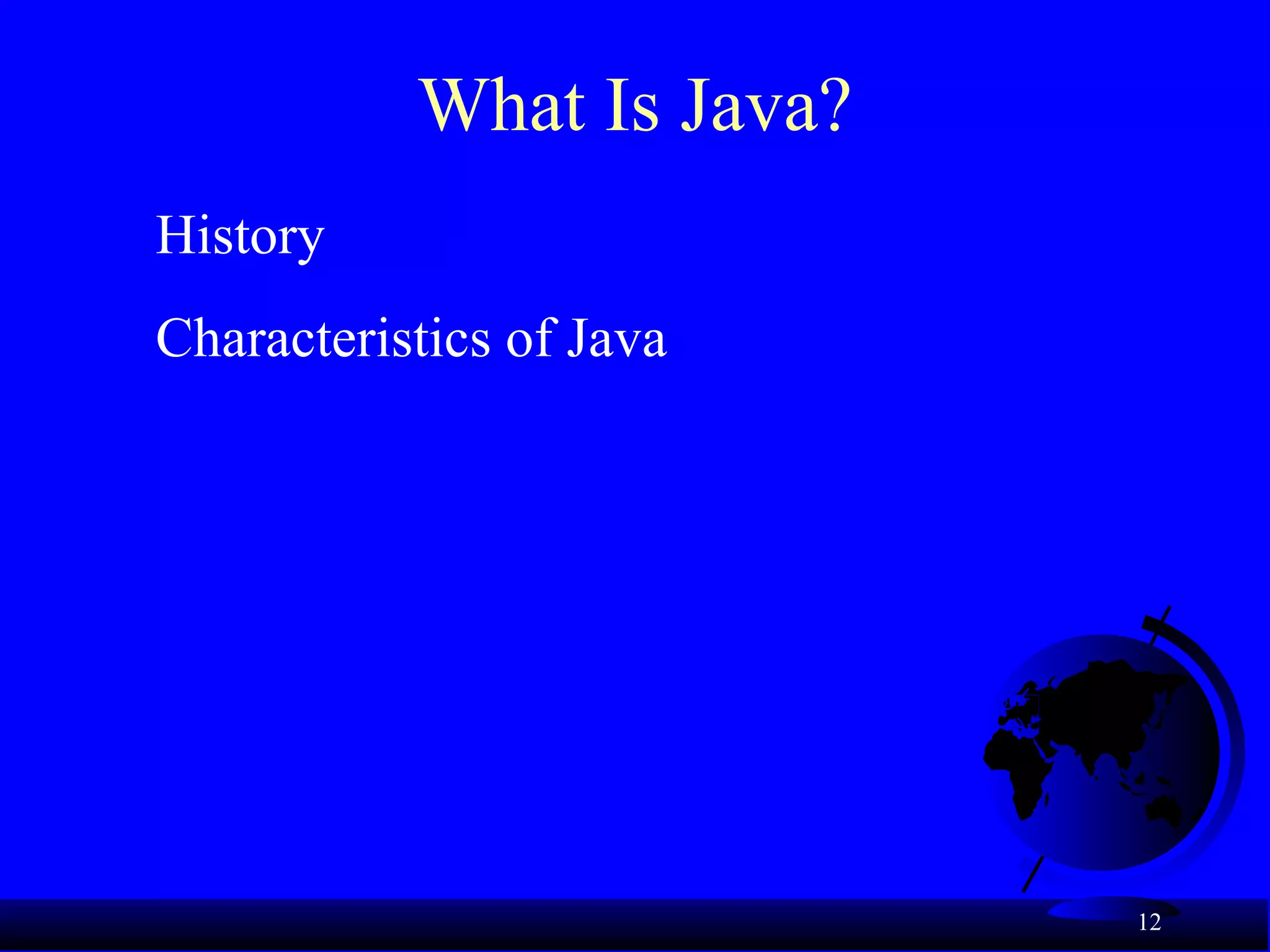 What Is Java?

History

Characteristics of Java

12